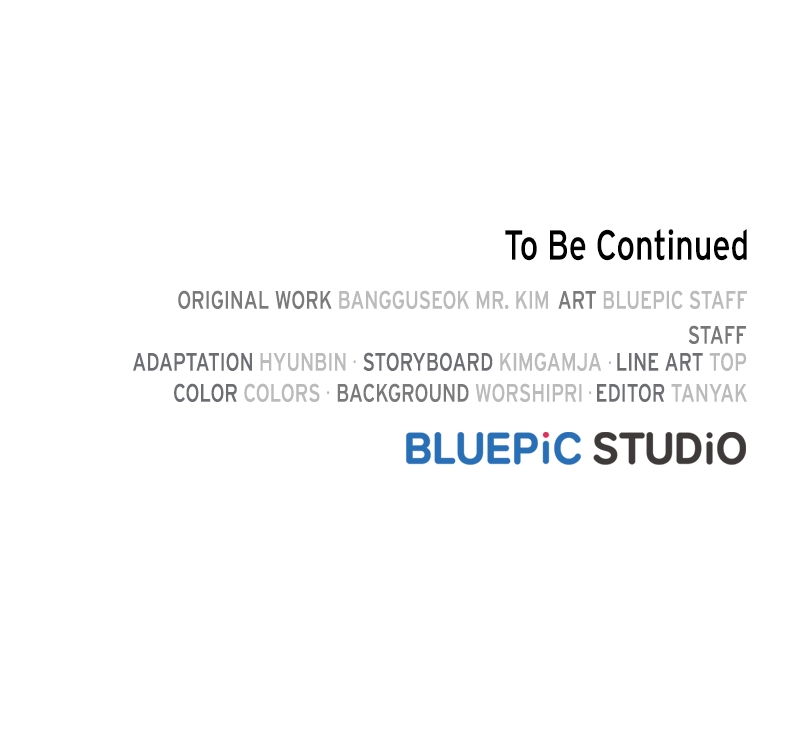 To Be Continued

ORIGINAL WORK BANGGUSEOK MR. KIM ART BLUEPIC STAFF

STAFF
ADAPTATION HYUNBIN · STORYBOARD KIMGAMJA · LINE ART TOP
COLOR COLORS · BACKGROUND WORSHIPRI · EDITOR TANYAK

BLUEPiC STUDiO